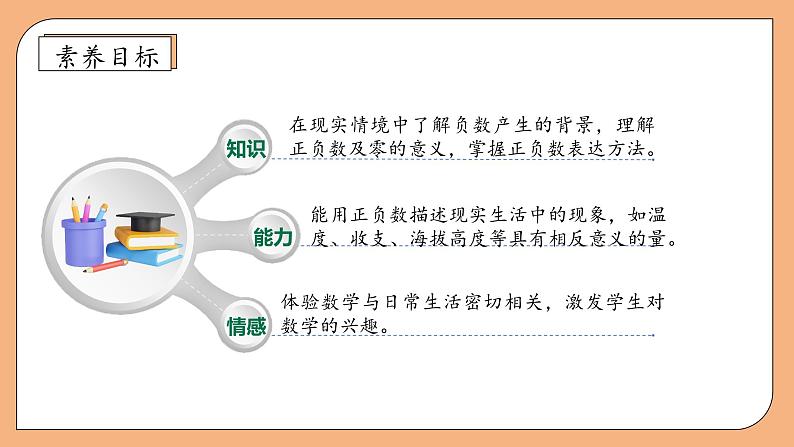 素养目标

知识

在现实情境中了解负数产生的背景，理解正负数及零的意义，掌握正负数表达方法。

能力

能用正负数描述现实生活中的现象，如温度、收支、海拔高度等具有相反意义的量。

情感

体验数学与日常生活密切相关，激发学生对数学的兴趣。